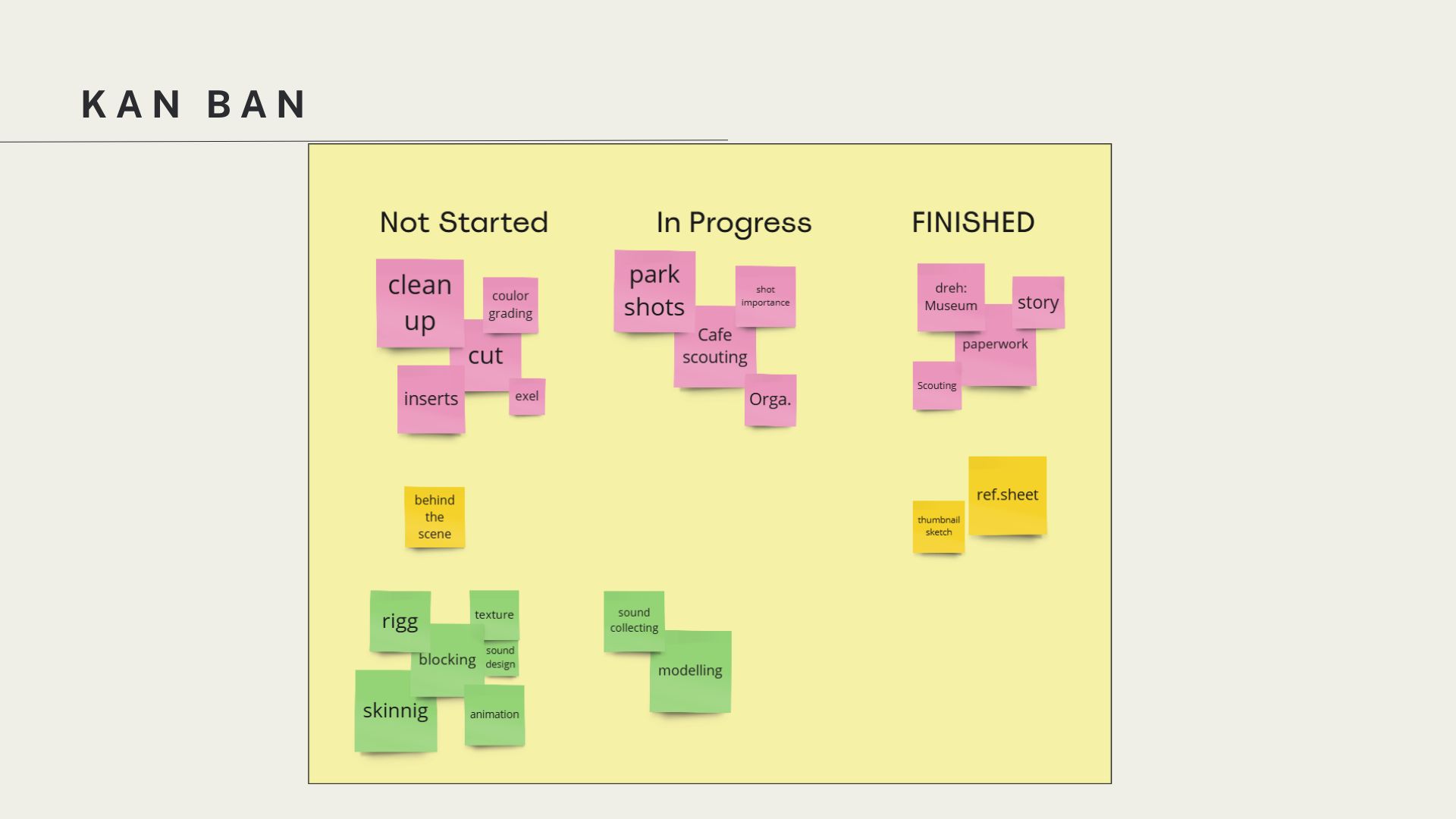 KAN BAN

Not Started

clean up

coulor grading

cut

inserts

exel

behind the scene

rigg

texture

blocking

sound design

skinnig

animation

In Progress

park shots

shot importance

Cafe scouting

Orga.

sound collecting

modelling

FINISHED

dreh: Museum

story

paperwork

Scouting

ref.sheet

thumbnail sketch